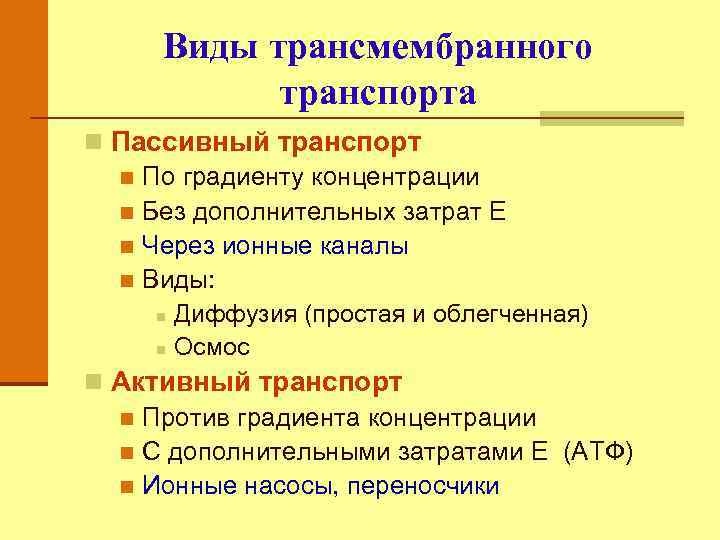 Виды трансмембранного транспорта

Пассивный транспорт
По градиенту концентрации
Без дополнительных затрат Е
Через ионные каналы
Виды:
Диффузия (простая и облегченная)
Осмос

Активный транспорт
Против градиента концентрации
С дополнительными затратами Е (АТФ)
Ионные насосы, переносчики